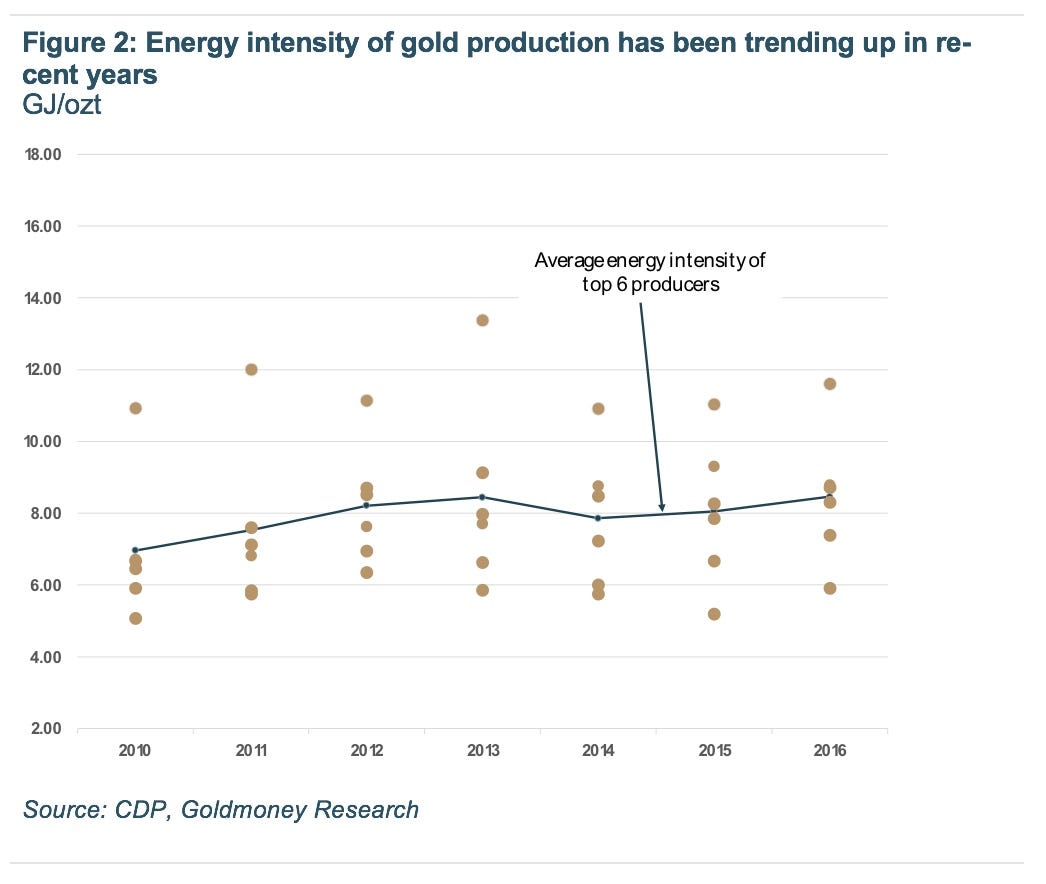 Figure 2: Energy intensity of gold production has been trending up in recent years
GJ/ozt

18.00
16.00
14.00
12.00
10.00
8.00
6.00
4.00
2.00

Average energy intensity of top 6 producers

2010
2011
2012
2013
2014
2015
2016

Source: CDP, Goldmoney Research